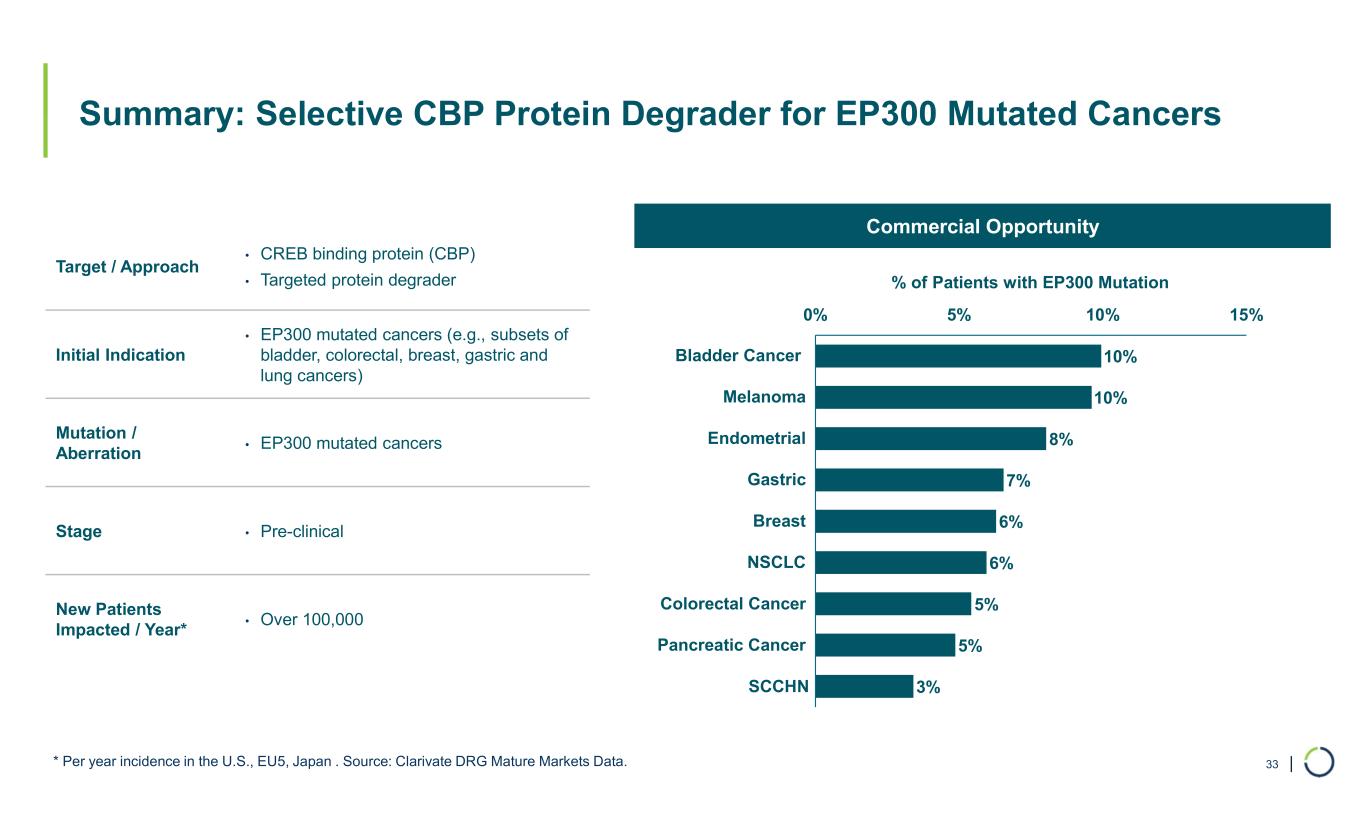 Summary: Selective CBP Protein Degrader for EP300 Mutated Cancers

| | |
|---|---|
| Target / Approach | • CREB binding protein (CBP) • Targeted protein degrader |
| Initial Indication | • EP300 mutated cancers (e.g., subsets of bladder, colorectal, breast, gastric and lung cancers) |
| Mutation / Aberration | • EP300 mutated cancers |
| Stage | • Pre-clinical |
| New Patients Impacted / Year* | • Over 100,000 |

Commercial Opportunity

% of Patients with EP300 Mutation

0% 5% 10% 15%

Bladder Cancer 10%
Melanoma 10%
Endometrial 8%
Gastric 7%
Breast 6%
NSCLC 6%
Colorectal Cancer 5%
Pancreatic Cancer 5%
SCCHN 3%

* Per year incidence in the U.S., EU5, Japan . Source: Clarivate DRG Mature Markets Data.

33